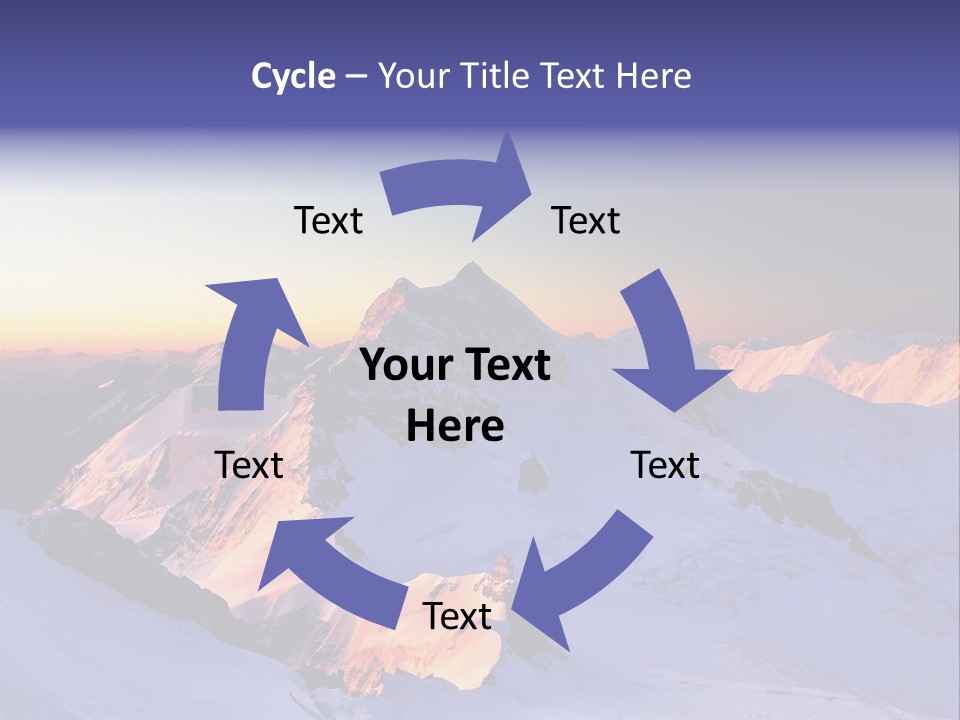 Cycle – Your Title Text Here

Text

Text

Your Text Here

Text

Text

Text